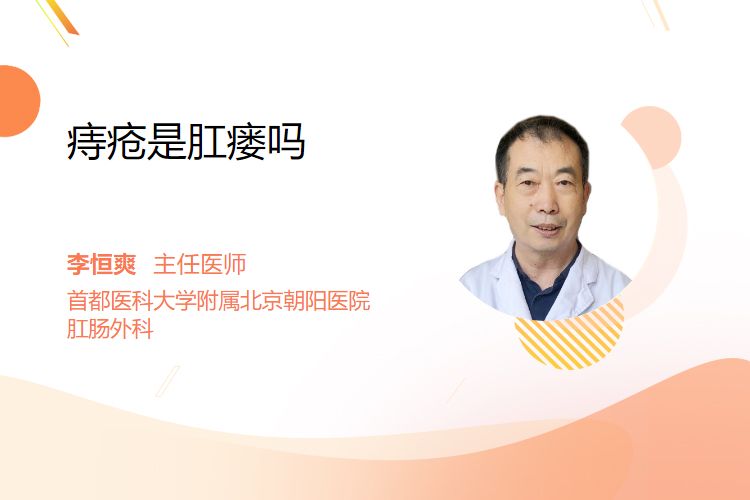 痔疮是肛瘘吗

李恒爽 主任医师
首都医科大学附属北京朝阳医院
肛肠外科